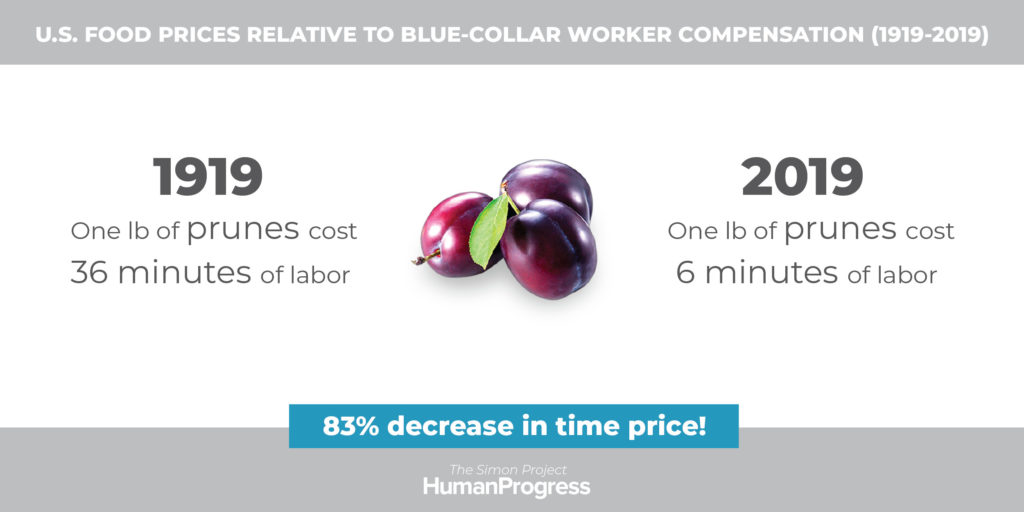 U.S. FOOD PRICES RELATIVE TO BLUE-COLLAR WORKER COMPENSATION (1919-2019)

1919
One lb of prunes cost
36 minutes of labor

2019
One lb of prunes cost
6 minutes of labor

83% decrease in time price!

The Simon Project
HumanProgress